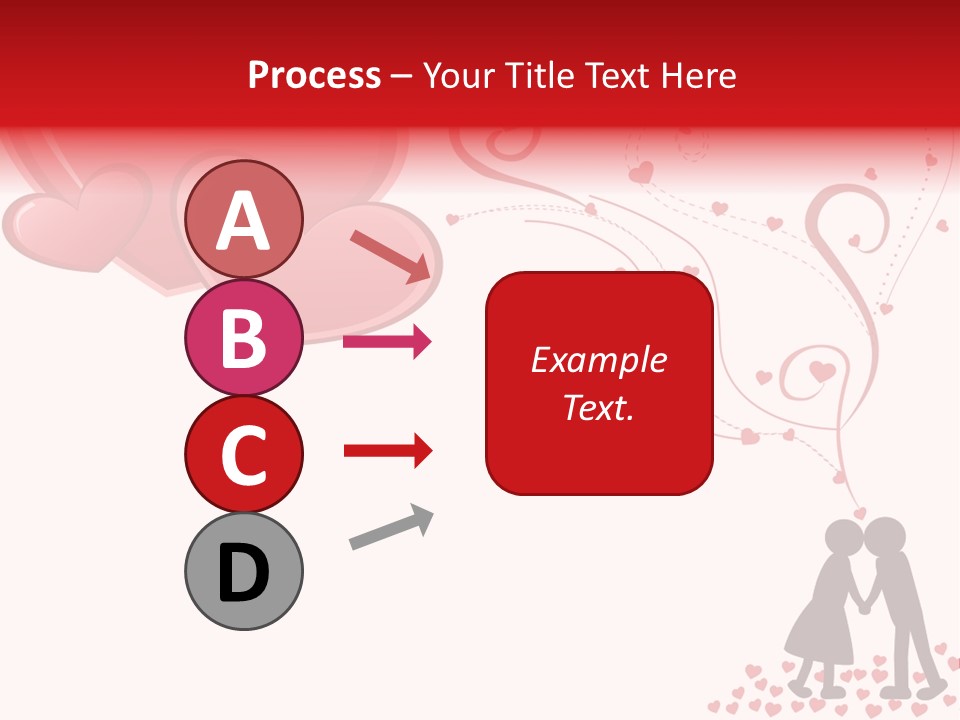 Process – Your Title Text Here

A

B

C

D

Example Text.